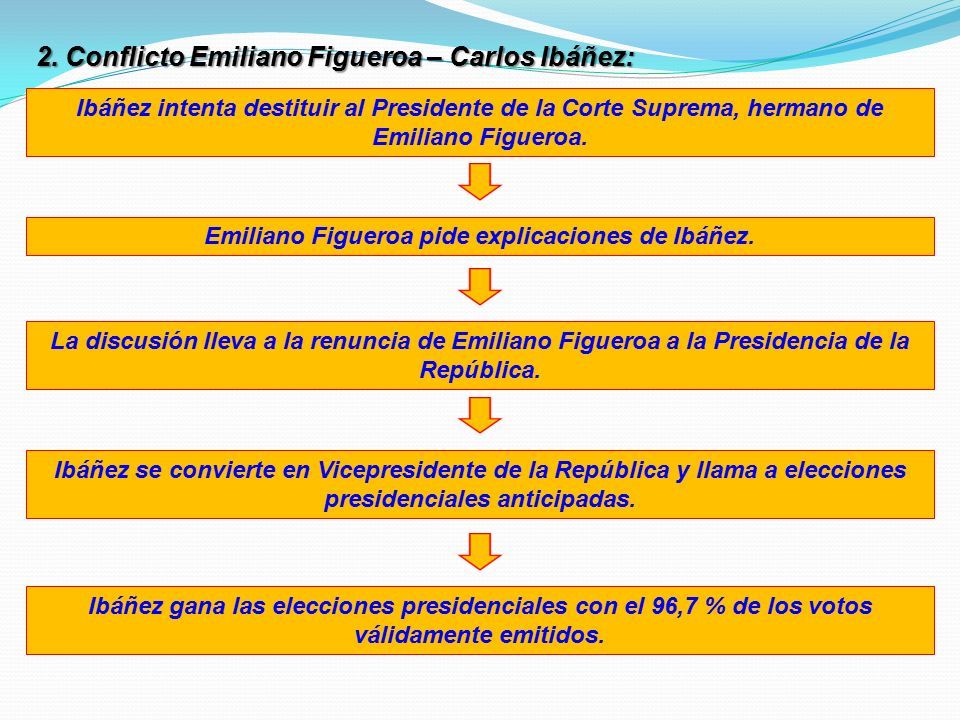 2. Conflicto Emiliano Figueroa – Carlos Ibáñez:

Ibáñez intenta destituir al Presidente de la Corte Suprema, hermano de Emiliano Figueroa.

Emiliano Figueroa pide explicaciones de Ibáñez.

La discusión lleva a la renuncia de Emiliano Figueroa a la Presidencia de la República.

Ibáñez se convierte en Vicepresidente de la República y llama a elecciones presidenciales anticipadas.

Ibáñez gana las elecciones presidenciales con el 96,7 % de los votos válidamente emitidos.